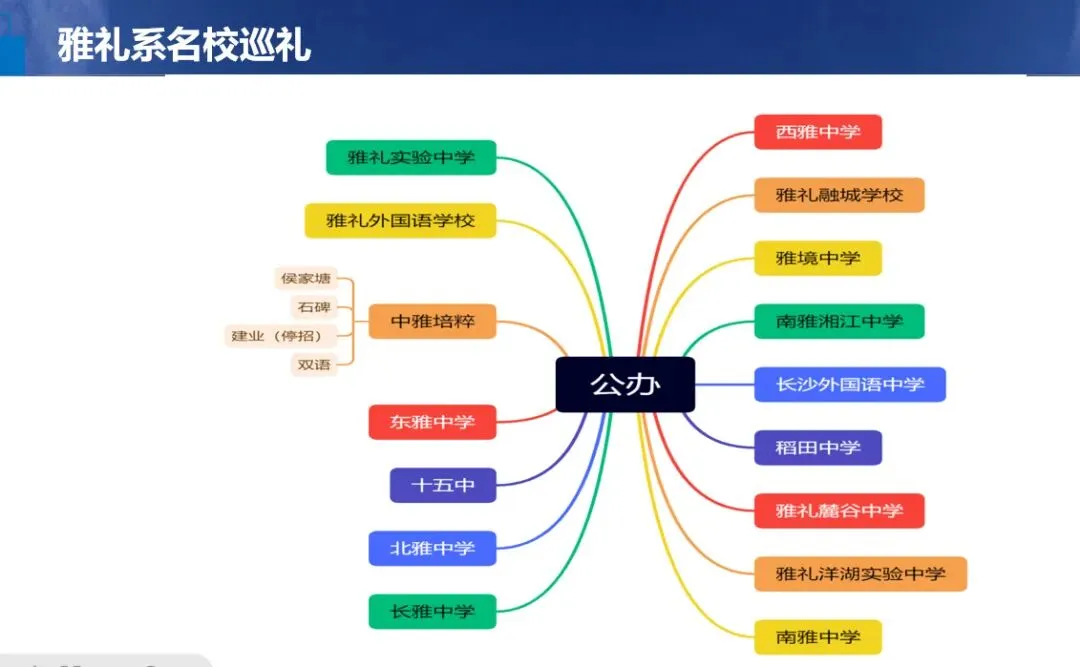 雅礼系名校巡礼

公办

雅礼实验中学
雅礼外国语学校
中雅培粹
侯家塘
石碑
建业（停招）
双语
东雅中学
十五中
北雅中学
长雅中学

西雅中学
雅礼融城学校
雅境中学
南雅湘江中学
长沙外国语中学
稻田中学
雅礼麓谷中学
雅礼洋湖实验中学
南雅中学